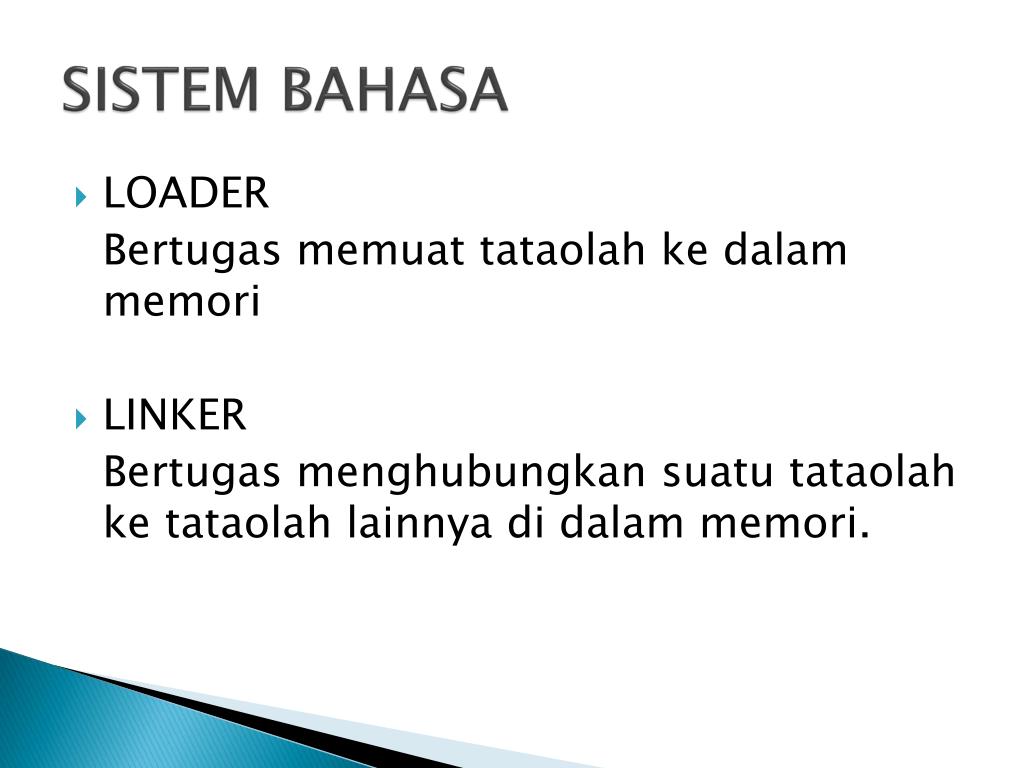 SISTEM BAHASA

LOADER

Bertugas memuat tataolah ke dalam memori

LINKER

Bertugas menghubungkan suatu tataolah ke tataolah lainnya di dalam memori.